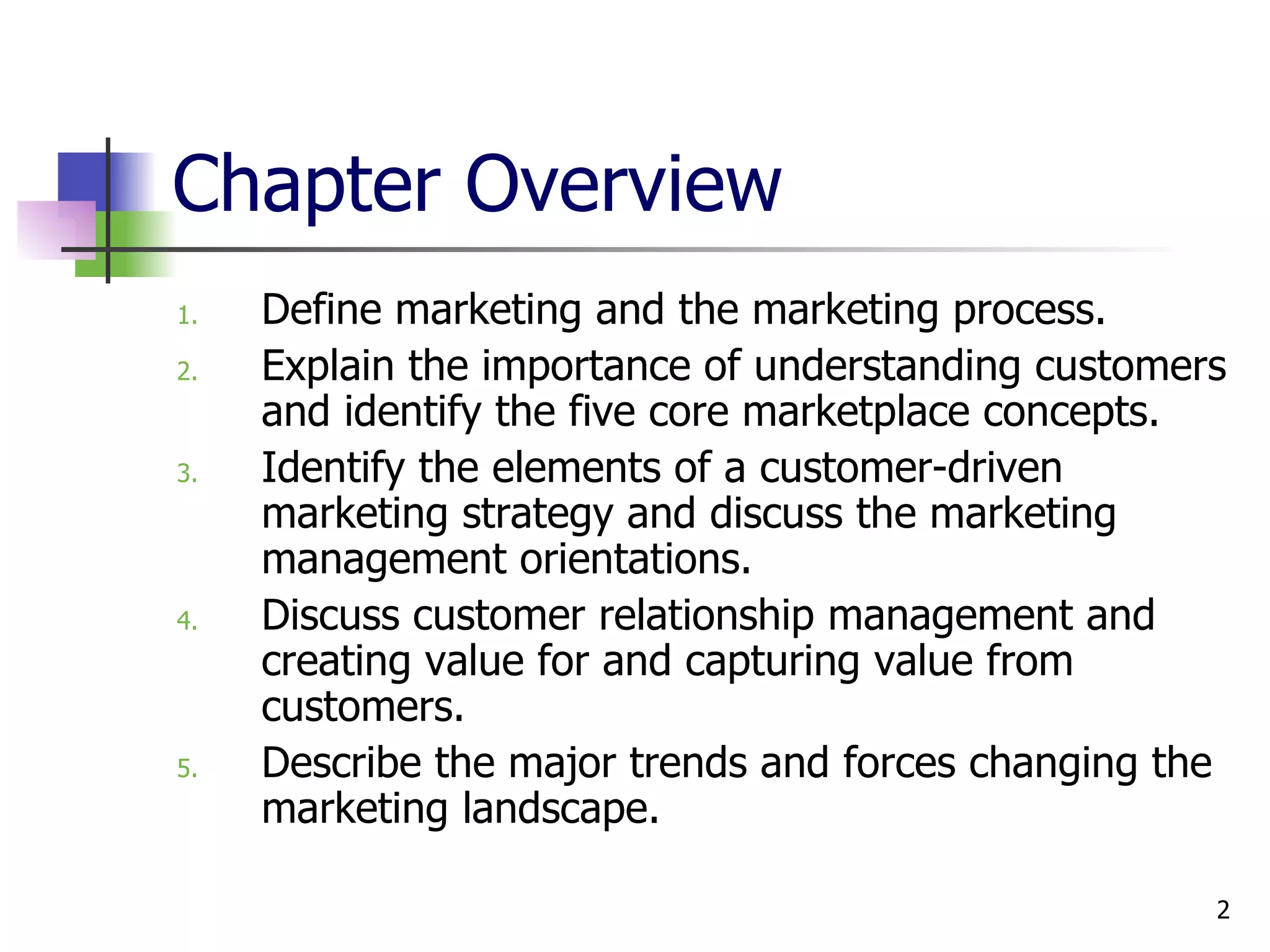 Chapter Overview

1. Define marketing and the marketing process.
2. Explain the importance of understanding customers and identify the five core marketplace concepts.
3. Identify the elements of a customer-driven marketing strategy and discuss the marketing management orientations.
4. Discuss customer relationship management and creating value for and capturing value from customers.
5. Describe the major trends and forces changing the marketing landscape.

2